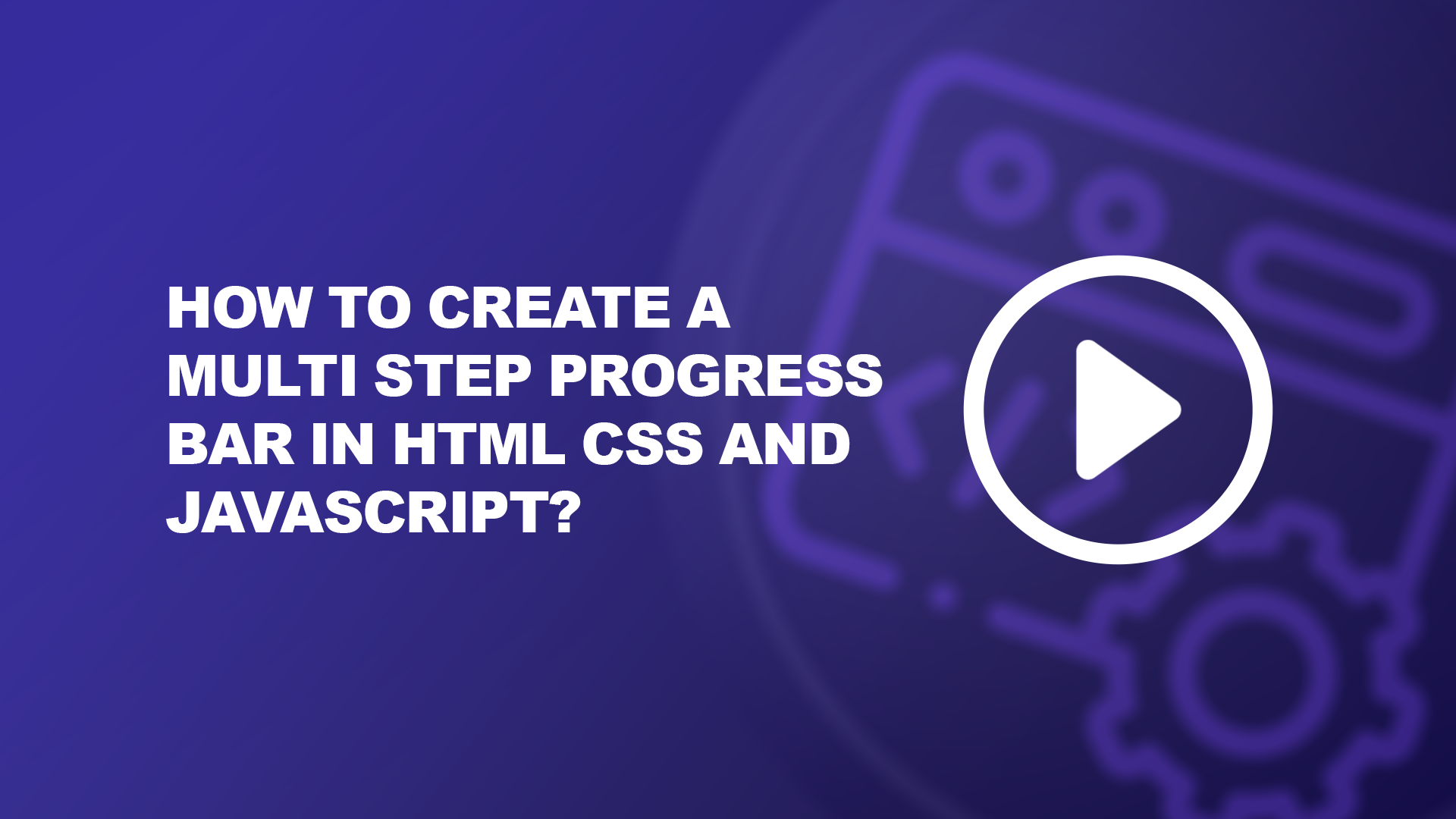 HOW TO CREATE A MULTI STEP PROGRESS BAR IN HTML CSS AND JAVASCRIPT?